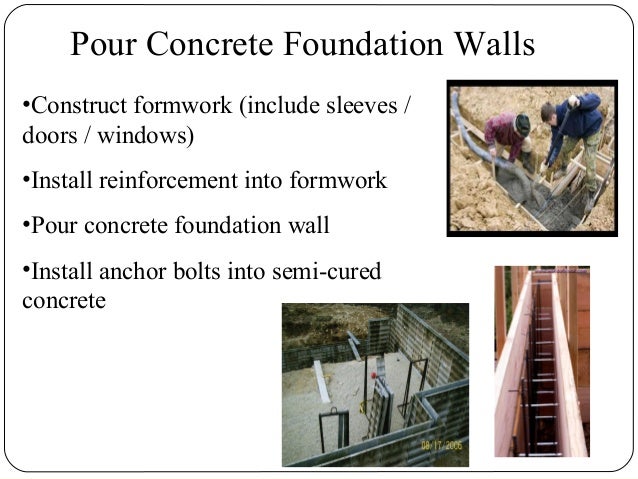 Pour Concrete Foundation Walls

•Construct formwork (include sleeves / doors / windows)

•Install reinforcement into formwork

•Pour concrete foundation wall

•Install anchor bolts into semi-cured concrete

08/17/2006